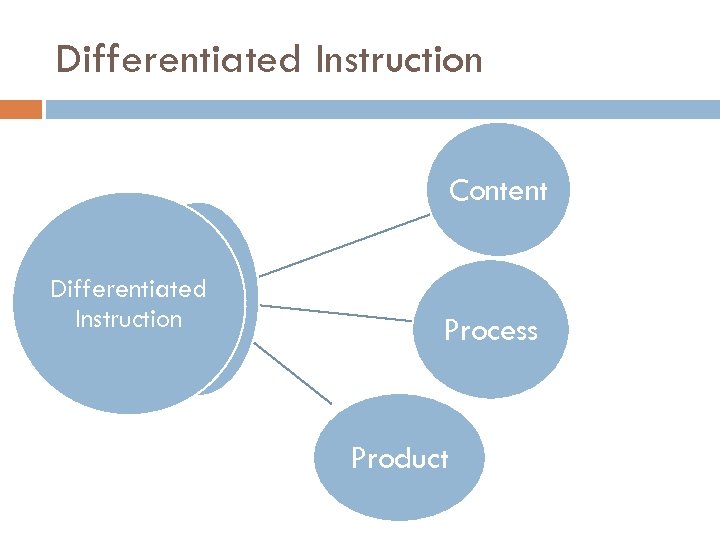 Differentiated Instruction

Differentiated Instruction

Content

Process

Product